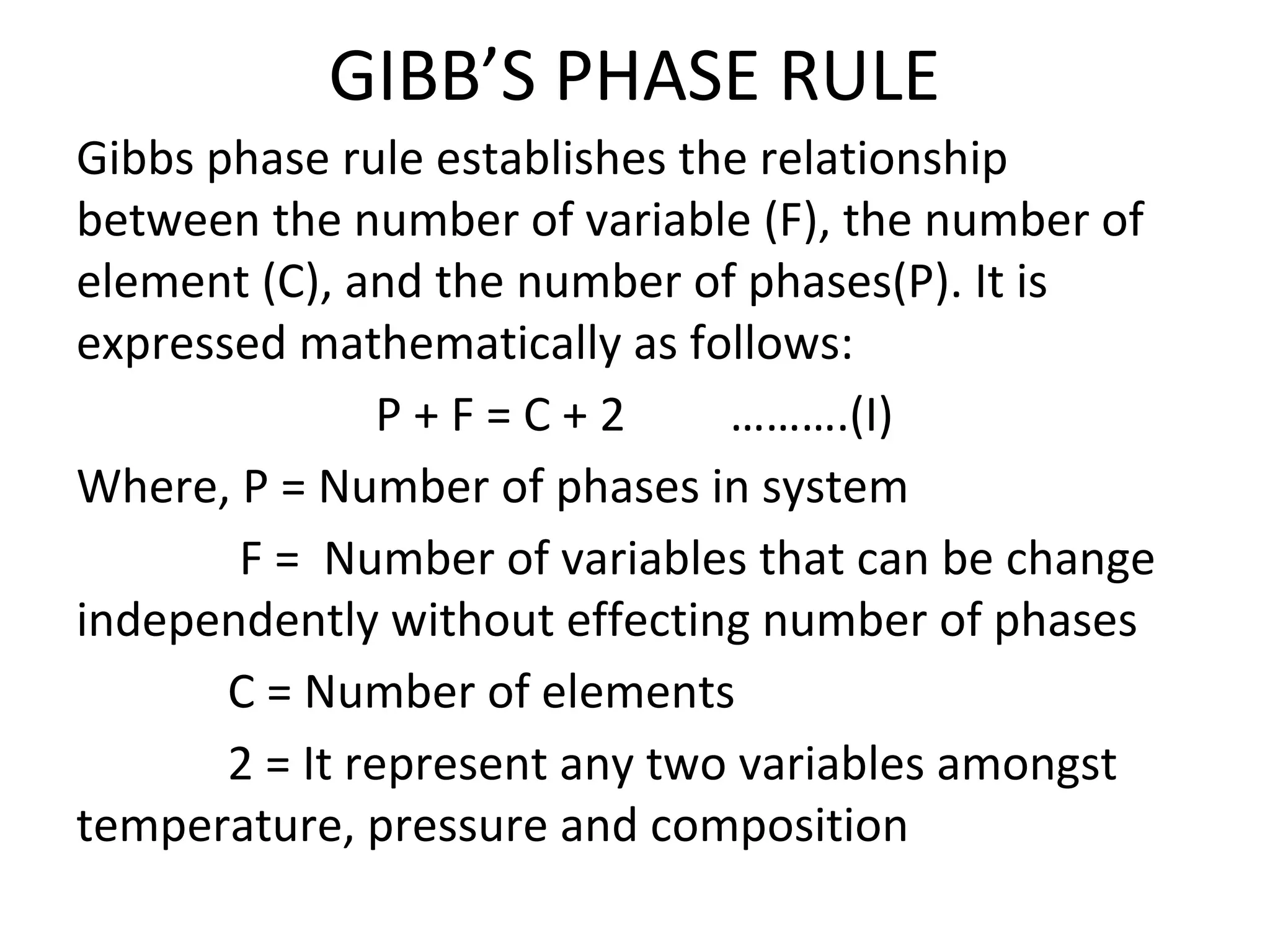 GIBB'S PHASE RULE

Gibbs phase rule establishes the relationship between the number of variable (F), the number of element (C), and the number of phases(P). It is expressed mathematically as follows:

$P + F = C + 2$ ……….(I)

Where, P = Number of phases in system

F = Number of variables that can be change independently without effecting number of phases

C = Number of elements

2 = It represent any two variables amongst temperature, pressure and composition